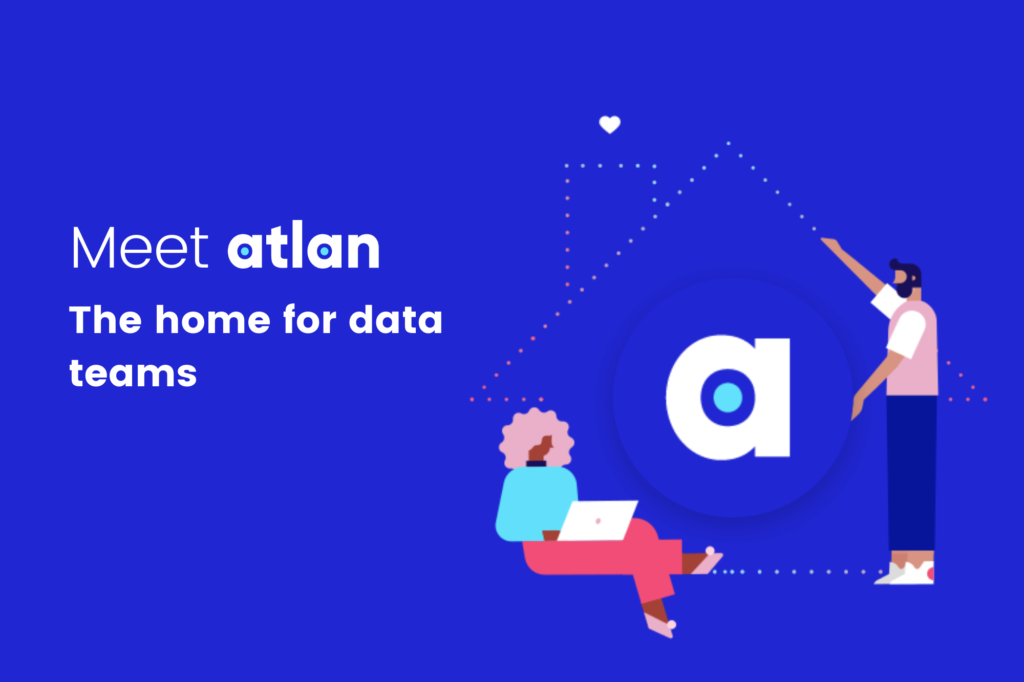 Meet atlan

The home for data teams

a